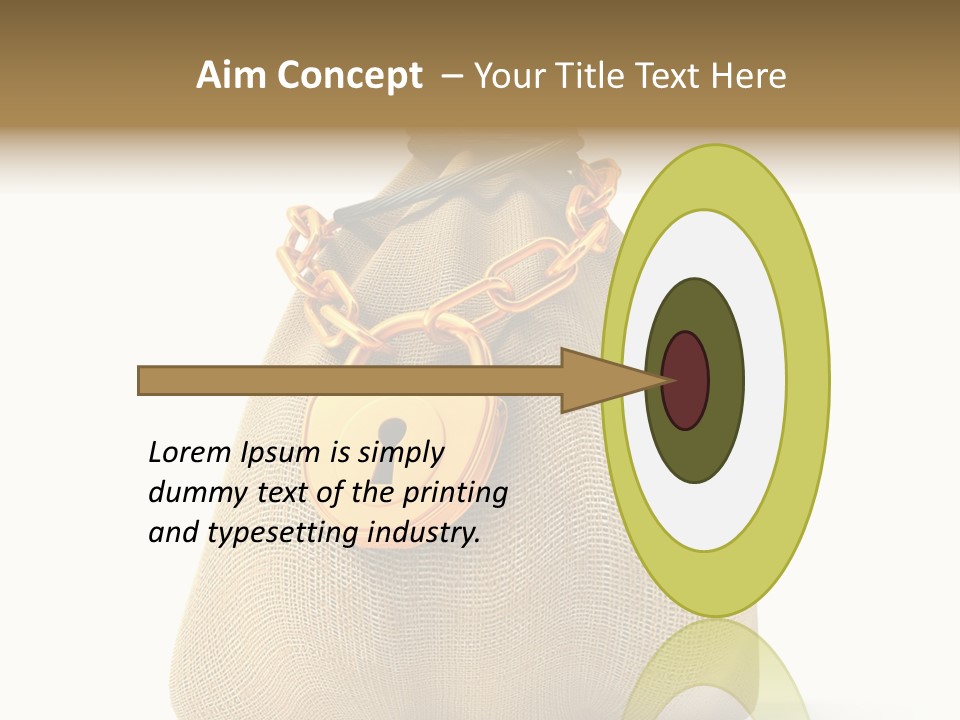 Aim Concept – Your Title Text Here

Lorem Ipsum is simply dummy text of the printing and typesetting industry.